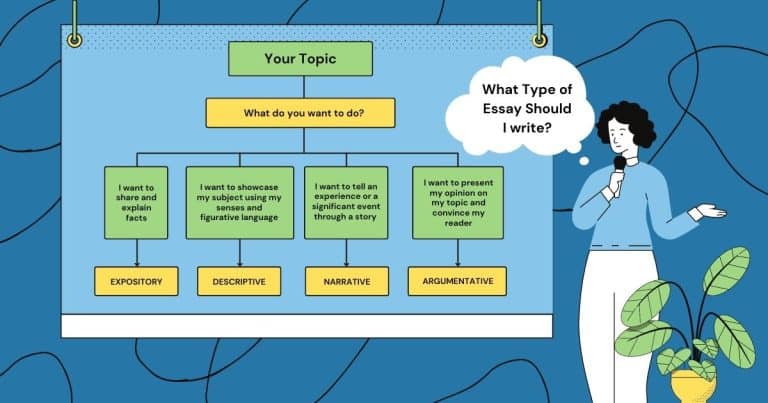 Your Topic

What do you want to do?

I want to share and explain facts

I want to showcase my subject using my senses and figurative language

I want to tell an experience or a significant event through a story

I want to present my opinion on my topic and convince my reader

EXPOSITORY

DESCRIPTIVE

NARRATIVE

ARGUMENTATIVE

What Type of Essay Should I write?